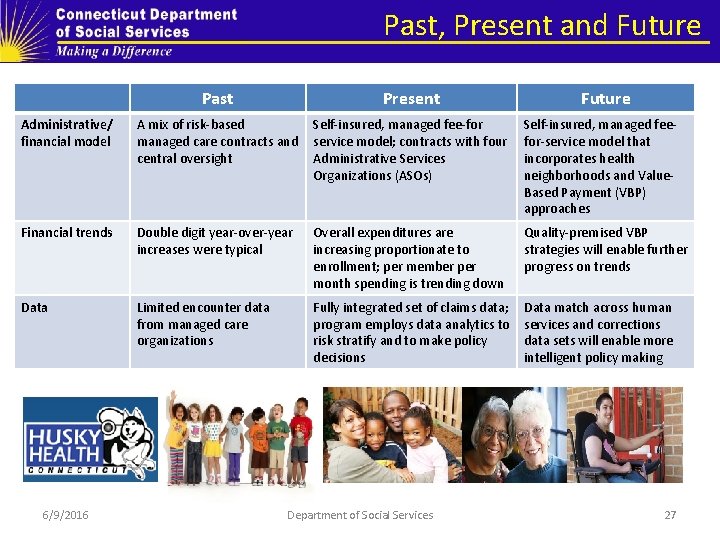 Connecticut Department of Social Services
Making a Difference

Past, Present and Future

| | Past | Present | Future |
|---|---|---|---|
| Administrative/ financial model | A mix of risk-based managed care contracts and central oversight | Self-insured, managed fee-for service model; contracts with four Administrative Services Organizations (ASOs) | Self-insured, managed fee-for-service model that incorporates health neighborhoods and Value-Based Payment (VBP) approaches |
| Financial trends | Double digit year-over-year increases were typical | Overall expenditures are increasing proportionate to enrollment; per member per month spending is trending down | Quality-premised VBP strategies will enable further progress on trends |
| Data | Limited encounter data from managed care organizations | Fully integrated set of claims data; program employs data analytics to risk stratify and to make policy decisions | Data match across human services and corrections data sets will enable more intelligent policy making |

HUSKY HEALTH CONNECTICUT

6/9/2016 Department of Social Services 27